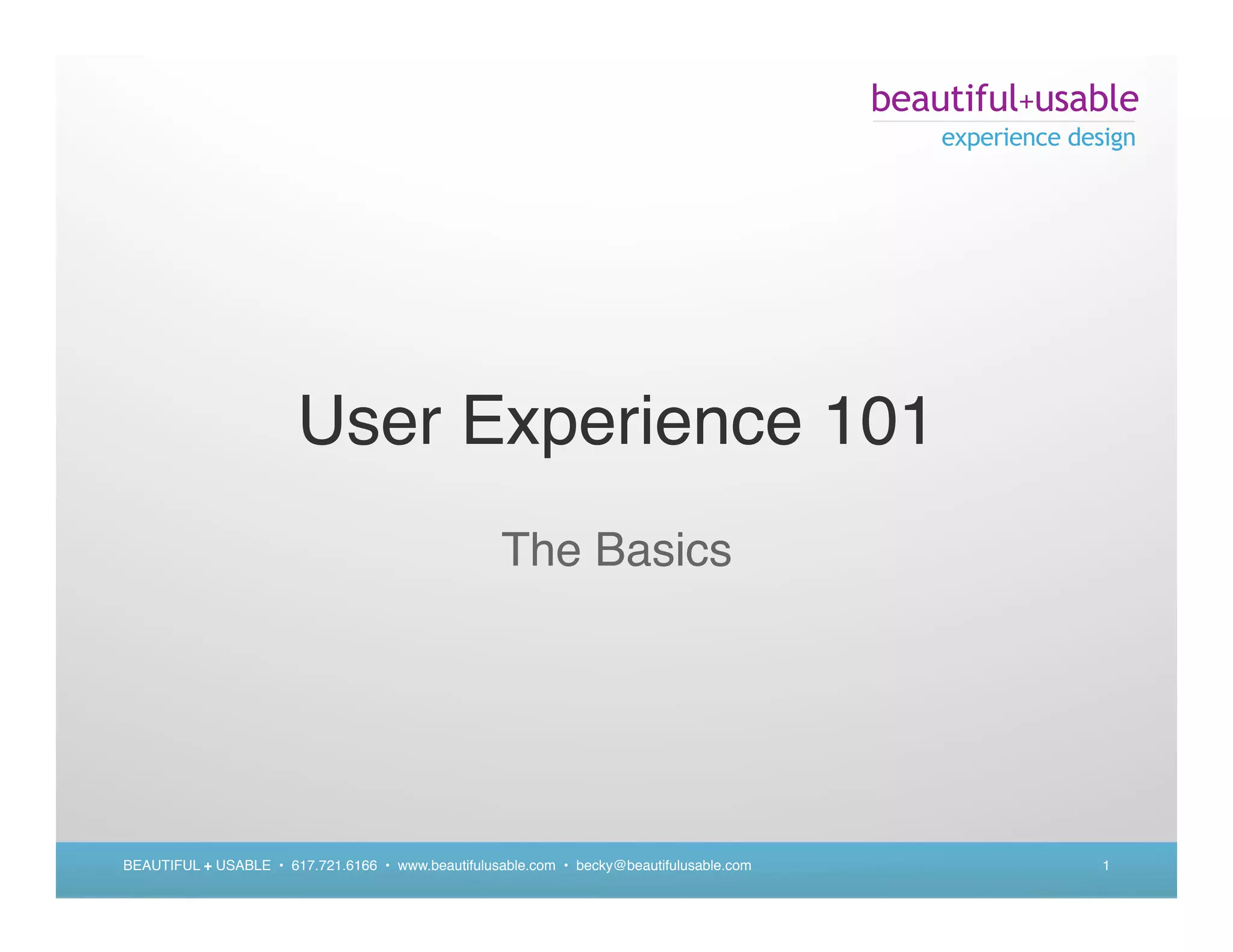 beautiful+usable
experience design

User Experience 101

The Basics

BEAUTIFUL + USABLE • 617.721.6166 • www.beautifulusable.com • becky@beautifulusable.com 1